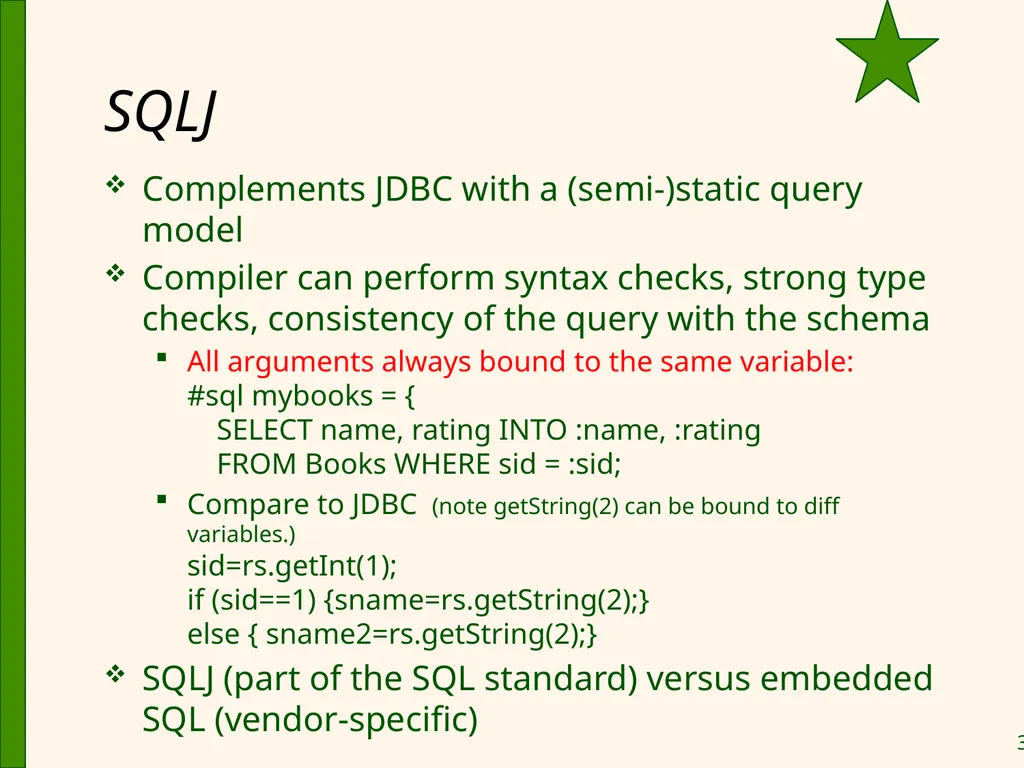 SQLJ

❖ Complements JDBC with a (semi-)static query model

❖ Compiler can perform syntax checks, strong type checks, consistency of the query with the schema

▪ All arguments always bound to the same variable:
#sql mybooks = {
SELECT name, rating INTO :name, :rating
FROM Books WHERE sid = :sid;

▪ Compare to JDBC (note getString(2) can be bound to diff variables.)
sid=rs.getInt(1);
if (sid==1) {sname=rs.getString(2);}
else { sname2=rs.getString(2);}

❖ SQLJ (part of the SQL standard) versus embedded SQL (vendor-specific)

3